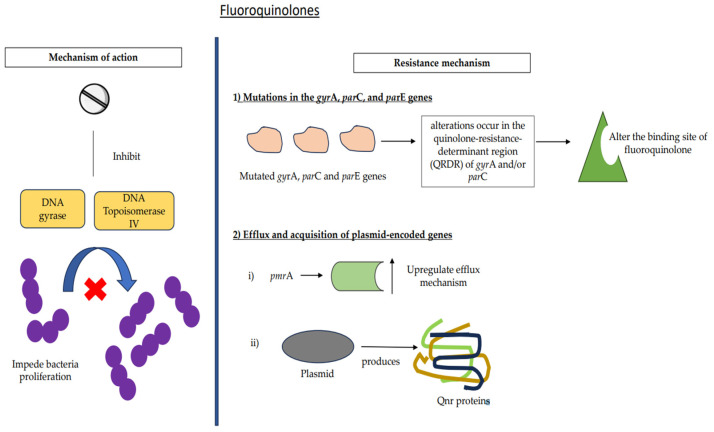 Fluoroquinolones

Mechanism of action

Inhibit

DNA gyrase

DNA Topoisomerase IV

Impede bacteria proliferation

Resistance mechanism

1) Mutations in the gyrA, parC, and parE genes

Mutated gyrA, parC and parE genes

alterations occur in the quinolone-resistance-determinant region (QRDR) of gyrA and/or parC

Alter the binding site of fluoroquinolone

2) Efflux and acquisition of plasmid-encoded genes

i) pmrA

Upregulate efflux mechanism

ii)

Plasmid

produces

Qnr proteins